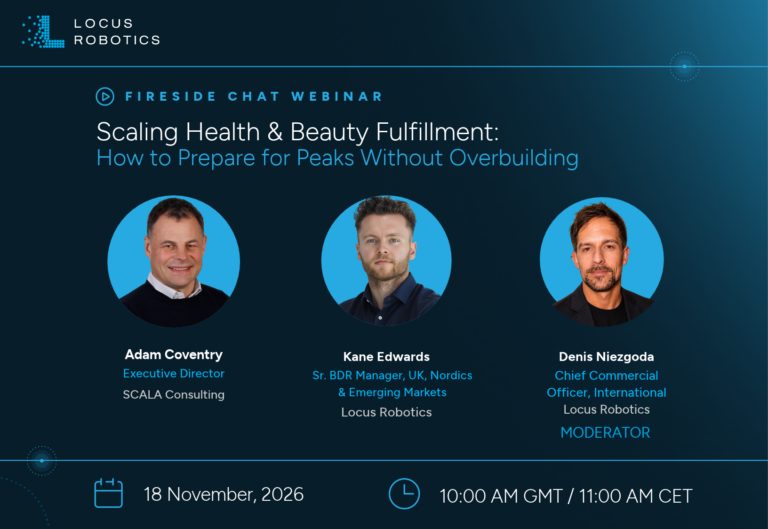 LOCUS
ROBOTICS

FIRESIDE CHAT WEBINAR

Scaling Health & Beauty Fulfillment:
How to Prepare for Peaks Without Overbuilding

Adam Coventry
Executive Director
SCALA Consulting

Kane Edwards
Sr. BDR Manager, UK, Nordics & Emerging Markets
Locus Robotics

Denis Niezgoda
Chief Commercial Officer, International
Locus Robotics
MODERATOR

18 November, 2026

10:00 AM GMT / 11:00 AM CET